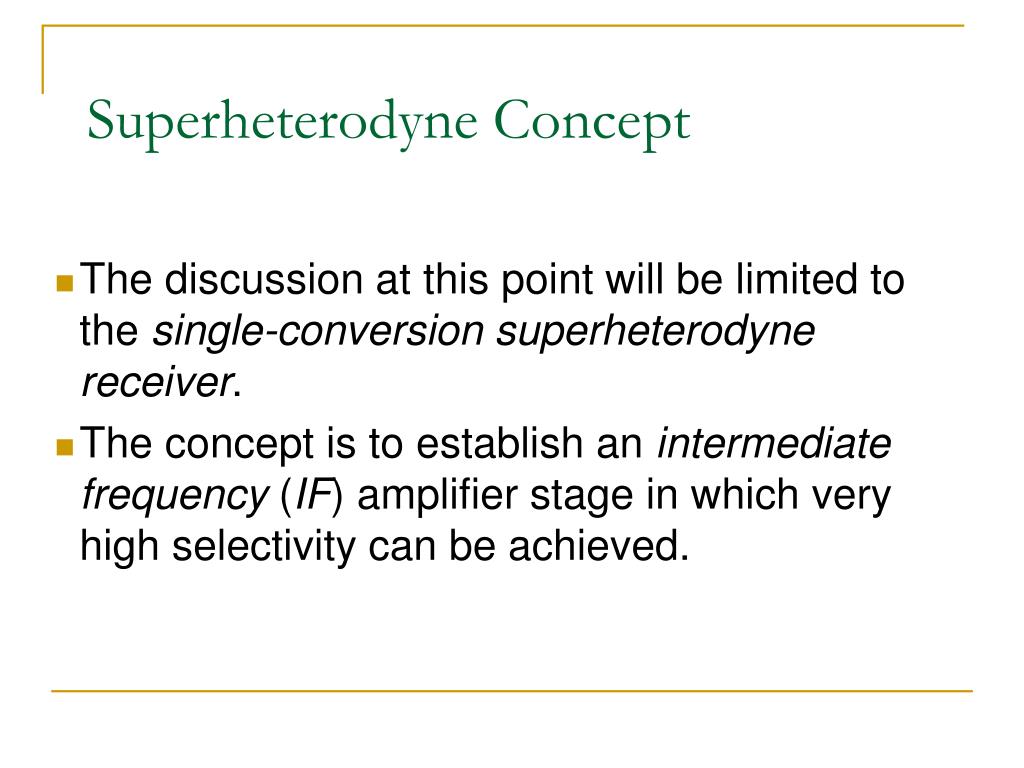 Superheterodyne Concept

The discussion at this point will be limited to the single-conversion superheterodyne receiver.

The concept is to establish an intermediate frequency (IF) amplifier stage in which very high selectivity can be achieved.